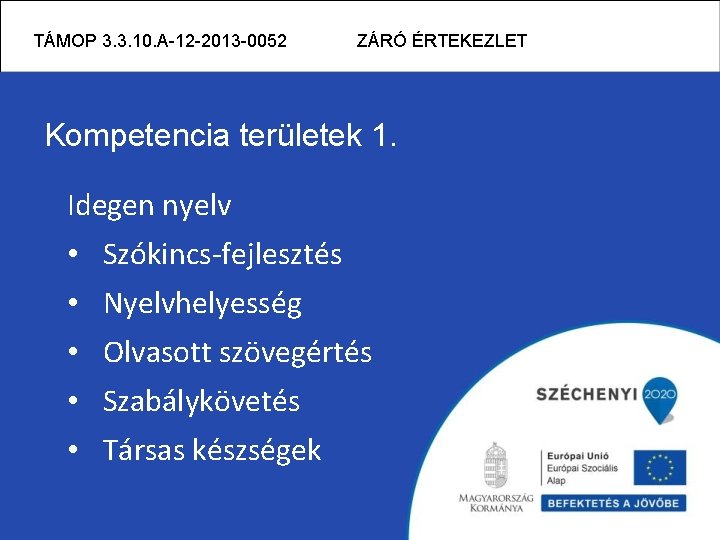 TÁMOP 3.3.10.A-12-2013-0052 ZÁRÓ ÉRTEKEZLET

Kompetencia területek 1.

Idegen nyelv

• Szókincs-fejlesztés
• Nyelvhelyesség
• Olvasott szövegértés
• Szabálykövetés
• Társas készségek

SZÉCHENYI 2020

MAGYARORSZÁG KORMÁNYA

Európai Unió
Európai Szociális Alap

BEFEKTETÉS A JÖVŐBE